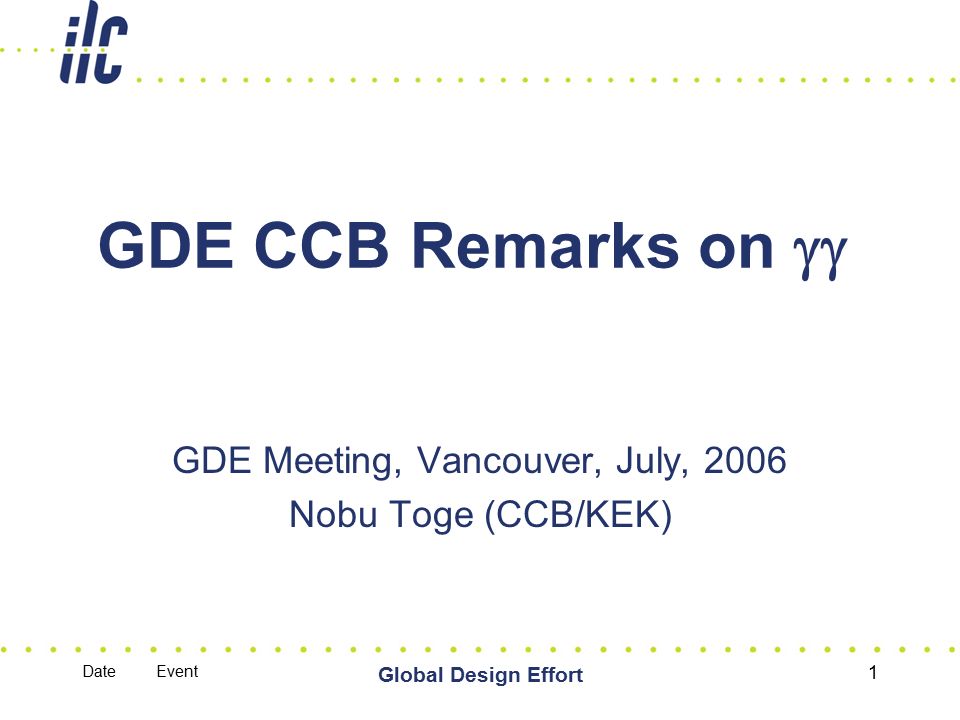 ilc

GDE CCB Remarks on $\gamma\gamma$

GDE Meeting, Vancouver, July, 2006
Nobu Toge (CCB/KEK)

Date Event Global Design Effort 1